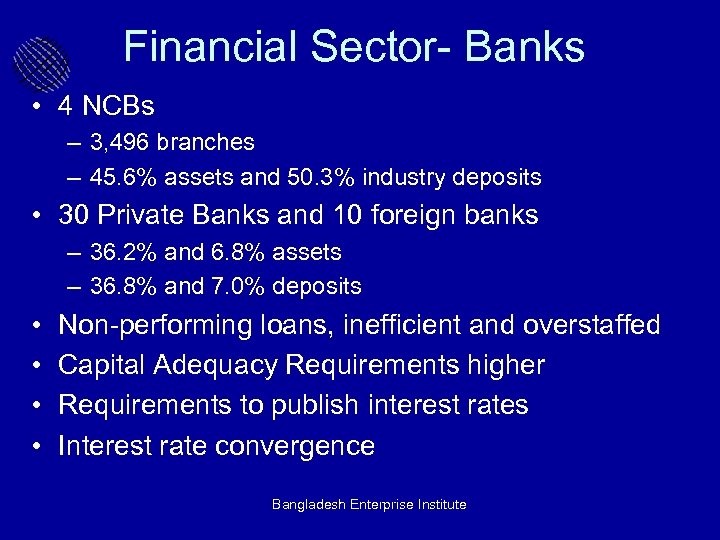 Financial Sector- Banks

• 4 NCBs
– 3,496 branches
– 45.6% assets and 50.3% industry deposits
• 30 Private Banks and 10 foreign banks
– 36.2% and 6.8% assets
– 36.8% and 7.0% deposits
• Non-performing loans, inefficient and overstaffed
• Capital Adequacy Requirements higher
• Requirements to publish interest rates
• Interest rate convergence

Bangladesh Enterprise Institute